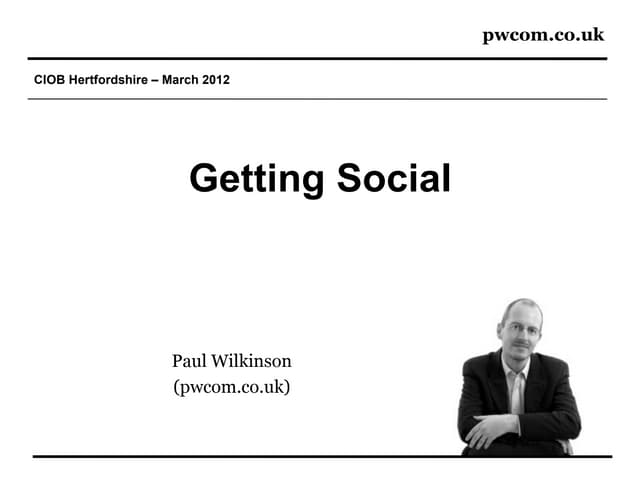 pwcom.co.uk

CIOB Hertfordshire – March 2012

Getting Social

Paul Wilkinson
(pwcom.co.uk)